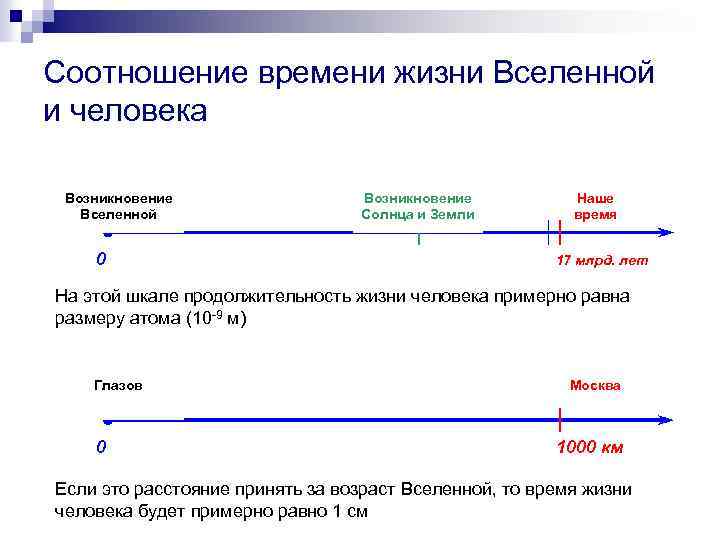 Соотношение времени жизни Вселенной и человека

Возникновение Вселенной

Возникновение Солнца и Земли

Наше время

0

17 млрд. лет

На этой шкале продолжительность жизни человека примерно равна размеру атома ($10^{-9}$ м)

Глазов

Москва

0

1000 км

Если это расстояние принять за возраст Вселенной, то время жизни человека будет примерно равно 1 см